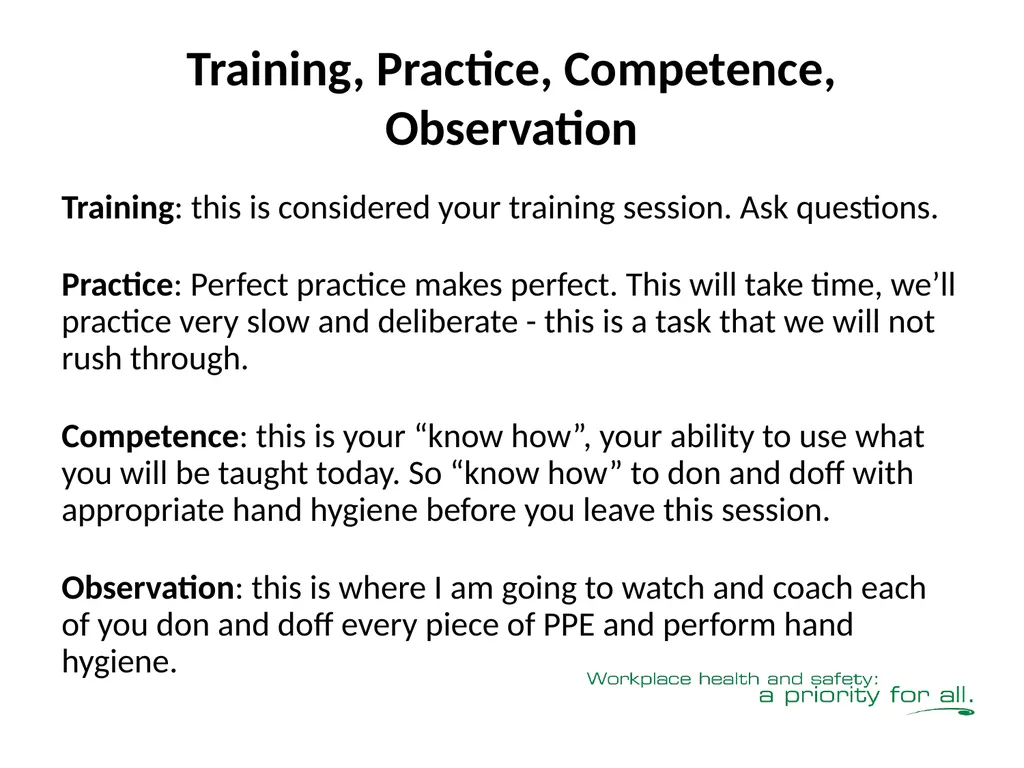 Training, Practice, Competence, Observation

Training: this is considered your training session. Ask questions.

Practice: Perfect practice makes perfect. This will take time, we'll practice very slow and deliberate - this is a task that we will not rush through.

Competence: this is your "know how", your ability to use what you will be taught today. So "know how" to don and doff with appropriate hand hygiene before you leave this session.

Observation: this is where I am going to watch and coach each of you don and doff every piece of PPE and perform hand hygiene.

Workplace health and safety:
a priority for all.